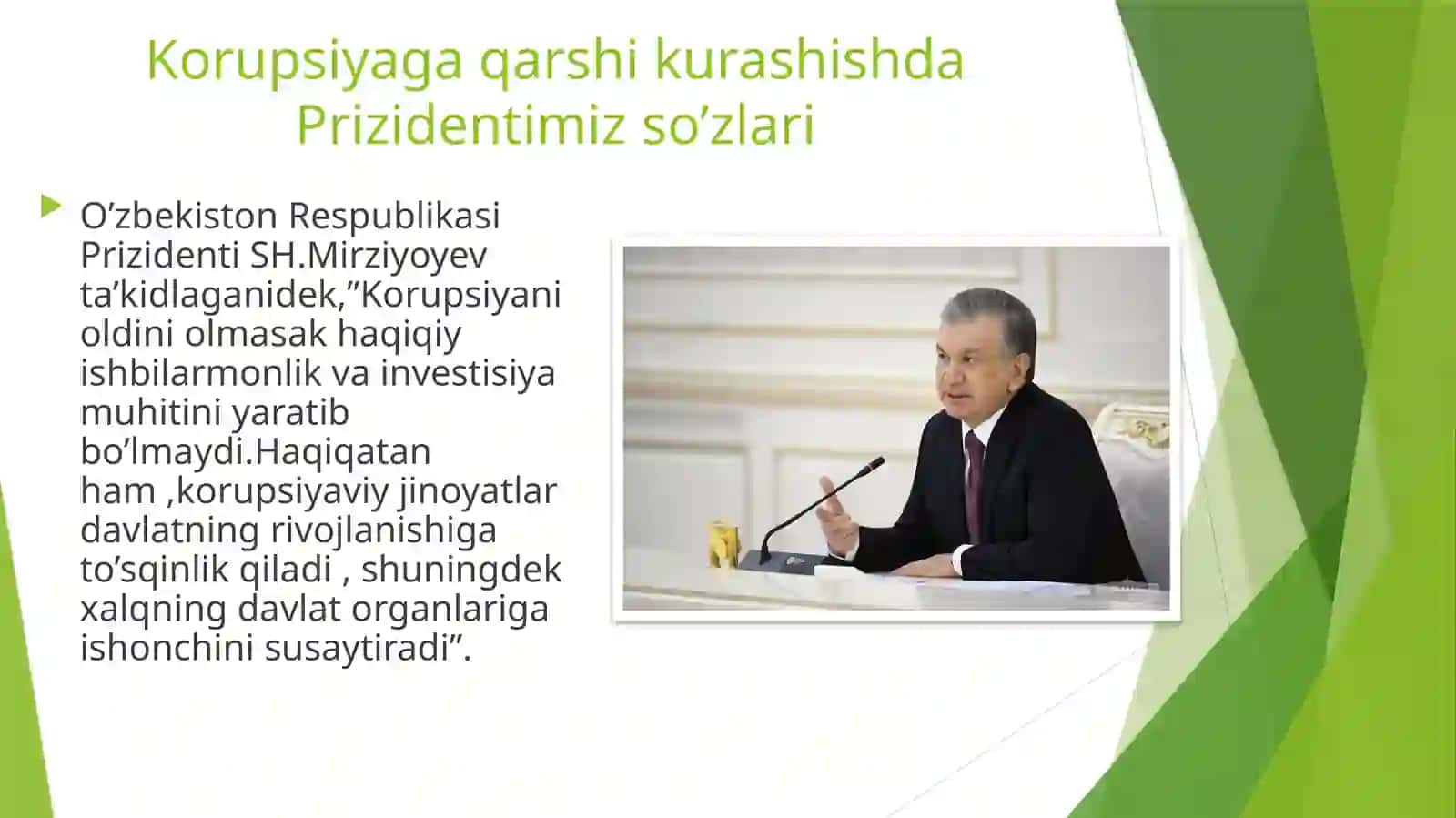 Korupsiyaga qarshi kurashishda Prizidentimiz so’zlari

O’zbekiston Respublikasi Prizidenti SH.Mirziyoyev ta’kidlaganidek,”Korupsiyani oldini olmasak haqiqiy ishbilarmonlik va investisiya muhitini yaratib bo’lmaydi.Haqiqatan ham ,korupsiyaviy jinoyatlar davlatning rivojlanishiga to’sqinlik qiladi , shuningdek xalqning davlat organlariga ishonchini susaytiradi”.